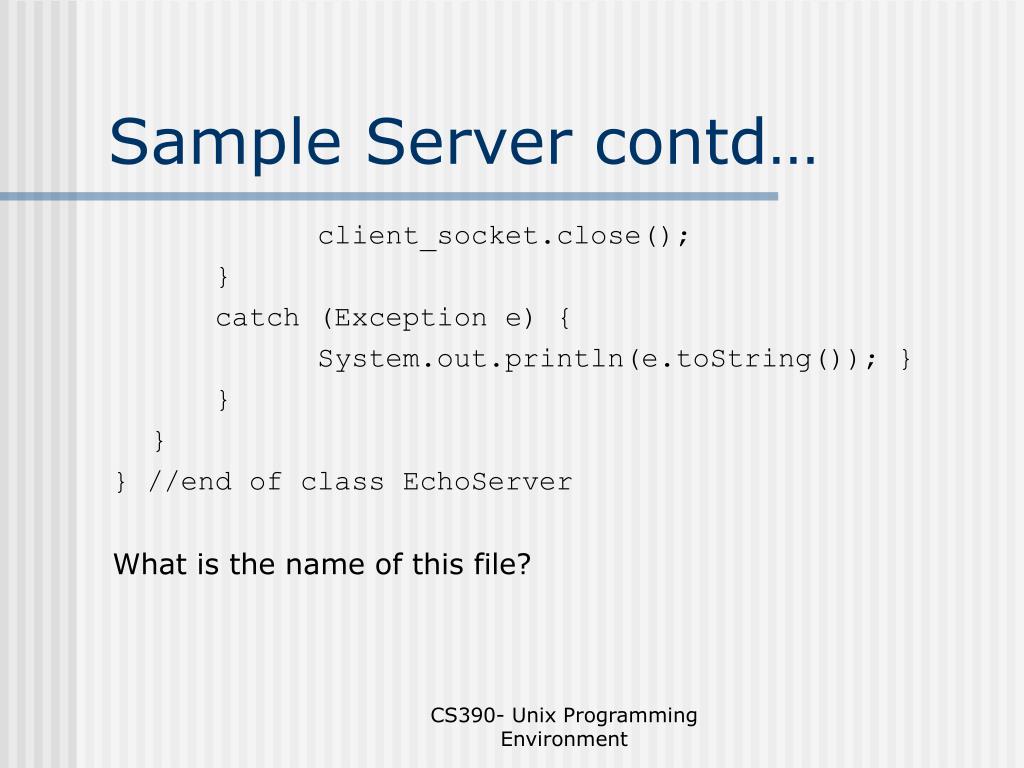 Sample Server contd…

client_socket.close();
}
catch (Exception e) {
System.out.println(e.toString()); }
}
}
} //end of class EchoServer

What is the name of this file?

CS390- Unix Programming Environment